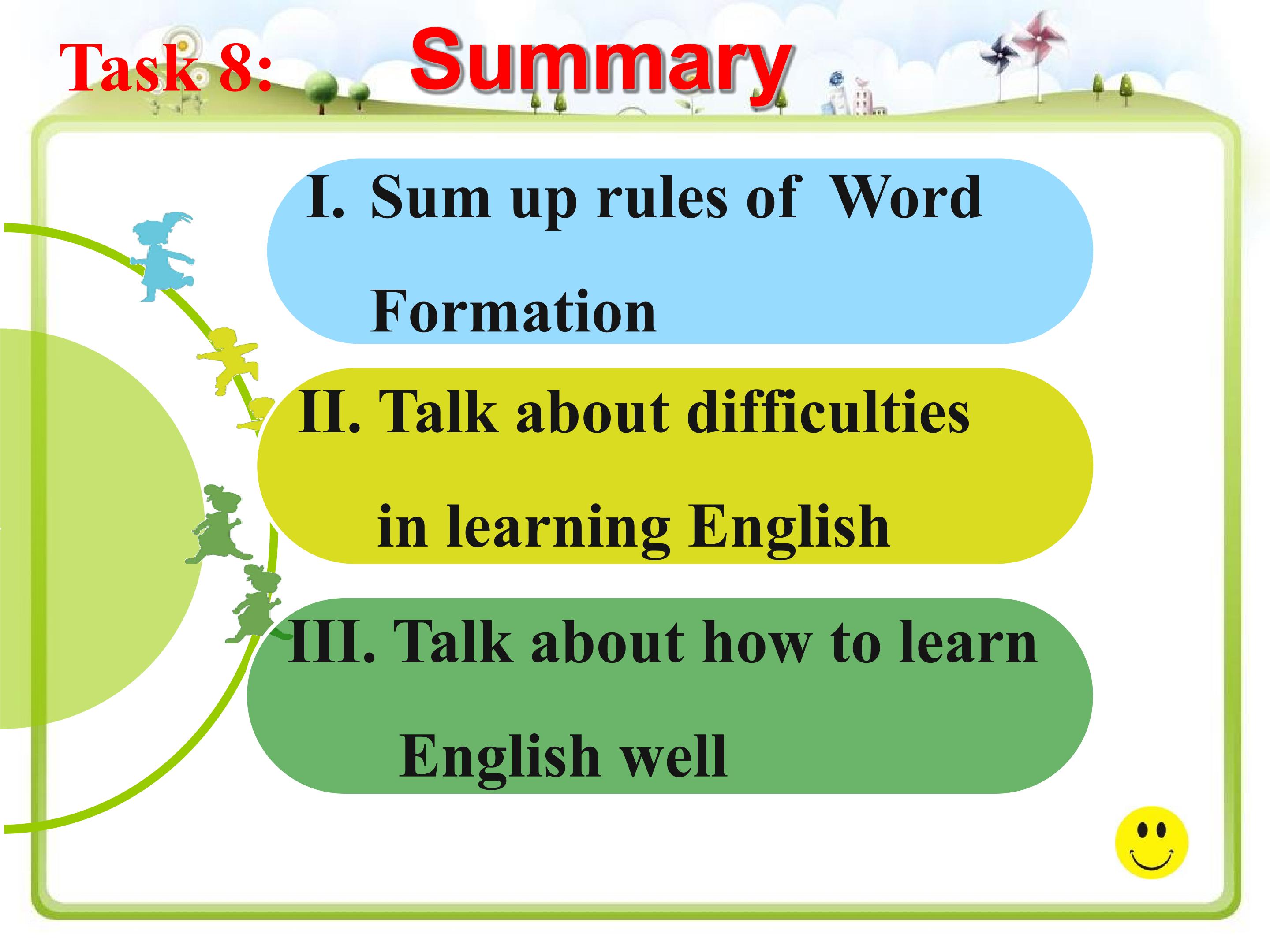 Task 8: Summary

I. Sum up rules of Word Formation

II. Talk about difficulties in learning English

III. Talk about how to learn English well